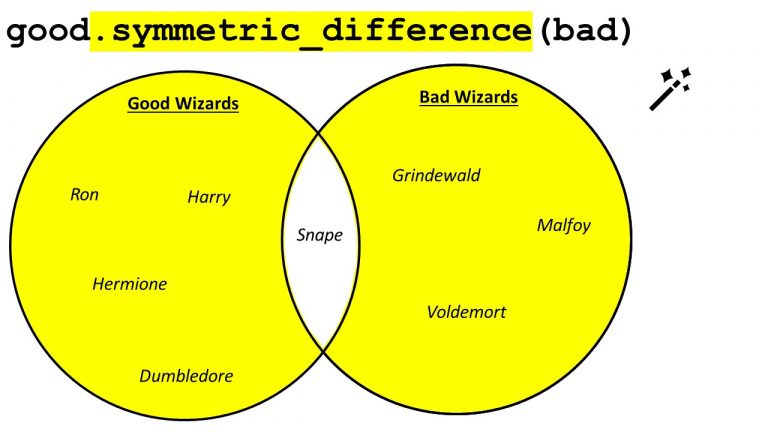 good.symmetric_difference(bad)

Good Wizards

Ron

Harry

Hermione

Dumbledore

Snape

Bad Wizards

Grindewald

Malfoy

Voldemort